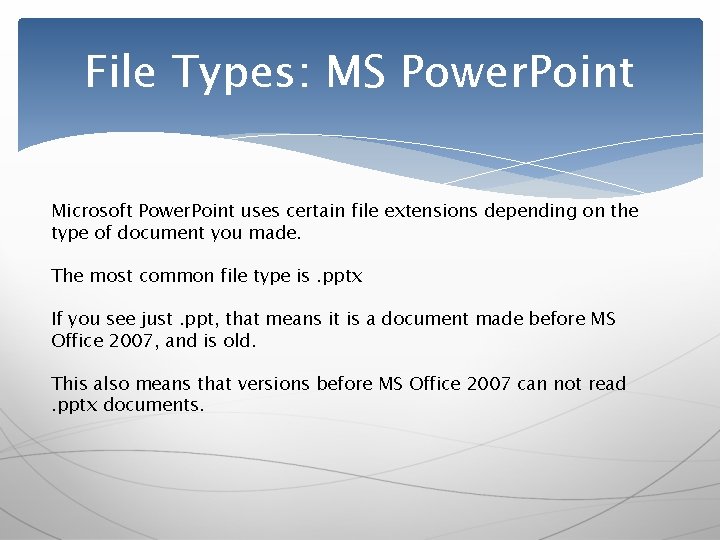 File Types: MS PowerPoint

Microsoft PowerPoint uses certain file extensions depending on the type of document you made.

The most common file type is .pptx

If you see just .ppt, that means it is a document made before MS Office 2007, and is old.

This also means that versions before MS Office 2007 can not read .pptx documents.